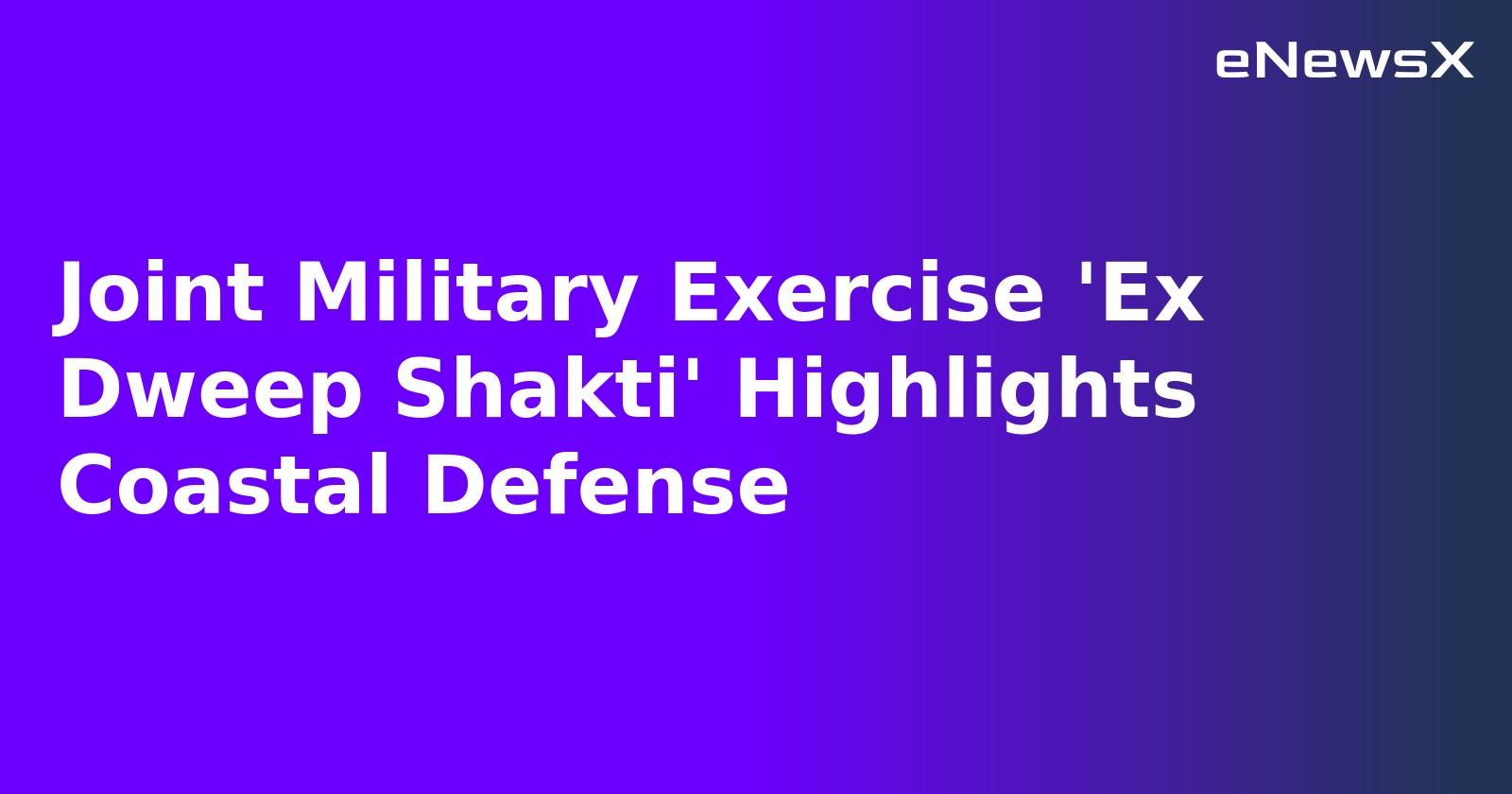 eNewsX

Joint Military Exercise 'Ex Dweep Shakti' Highlights Coastal Defense